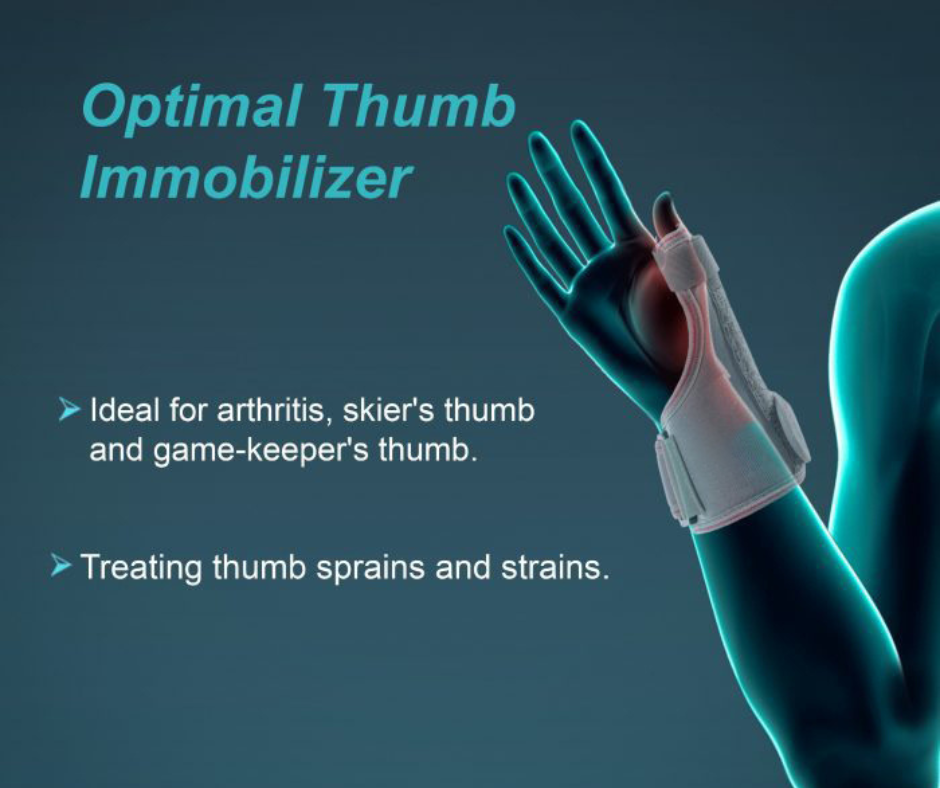 Optimal Thumb Immobilizer

➤ Ideal for arthritis, skier's thumb and game-keeper's thumb.

➤ Treating thumb sprains and strains.